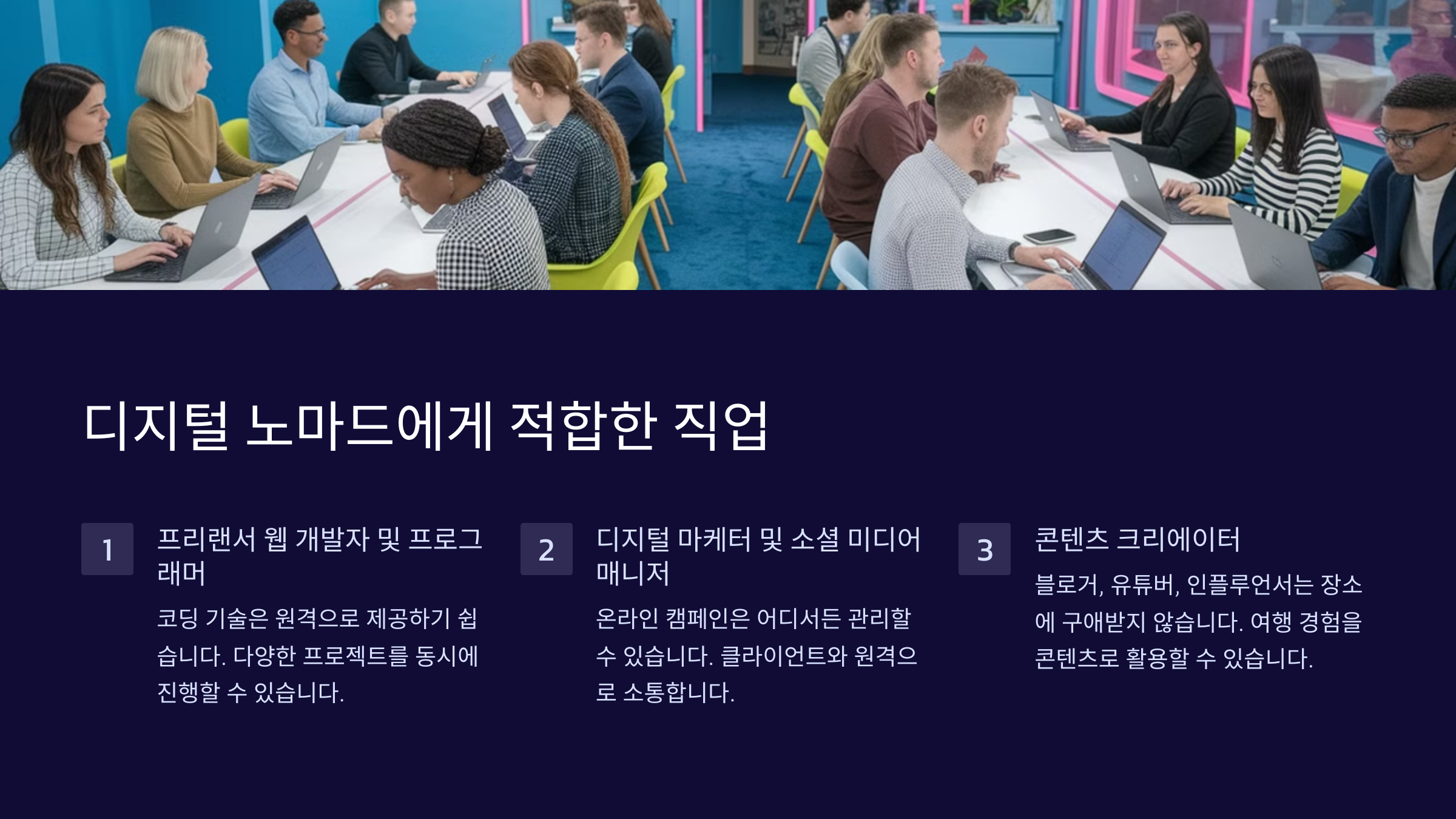 디지털 노마드에게 적합한 직업

1

프리랜서 웹 개발자 및 프로그래머

코딩 기술은 원격으로 제공하기 쉽습니다. 다양한 프로젝트를 동시에 진행할 수 있습니다.

2

디지털 마케터 및 소셜 미디어 매니저

온라인 캠페인은 어디서든 관리할 수 있습니다. 클라이언트와 원격으로 소통합니다.

3

콘텐츠 크리에이터

블로거, 유튜버, 인플루언서는 장소에 구애받지 않습니다. 여행 경험을 콘텐츠로 활용할 수 있습니다.